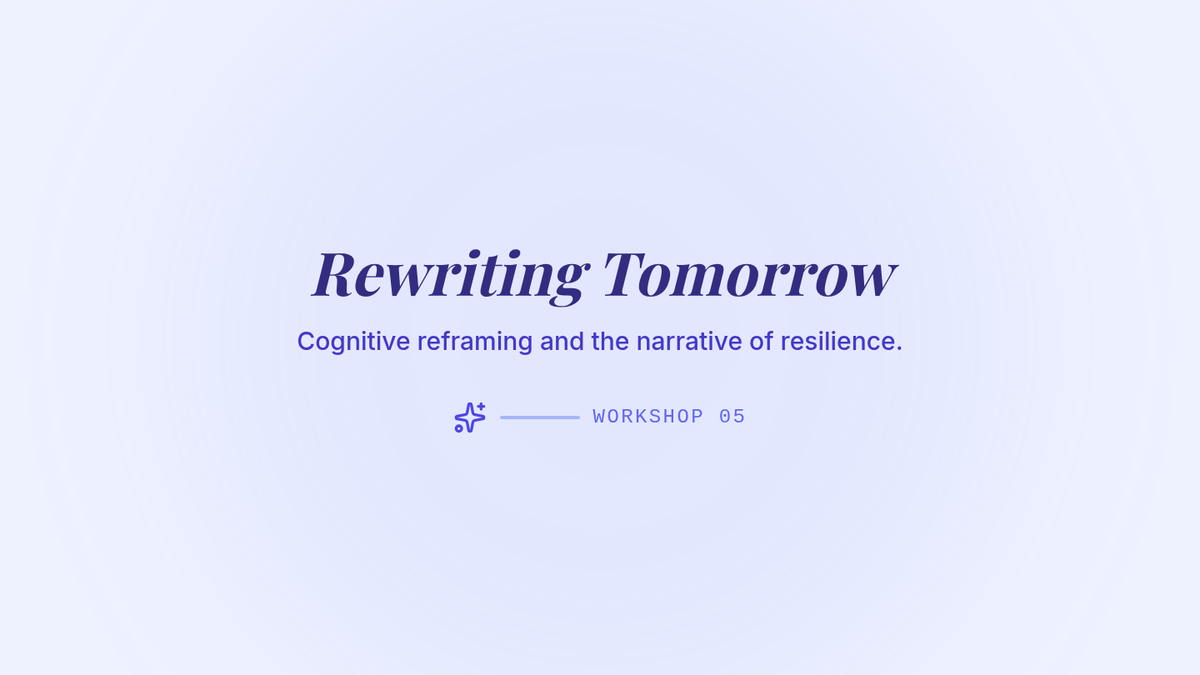 Rewriting Tomorrow

Cognitive reframing and the narrative of resilience.

WORKSHOP 05